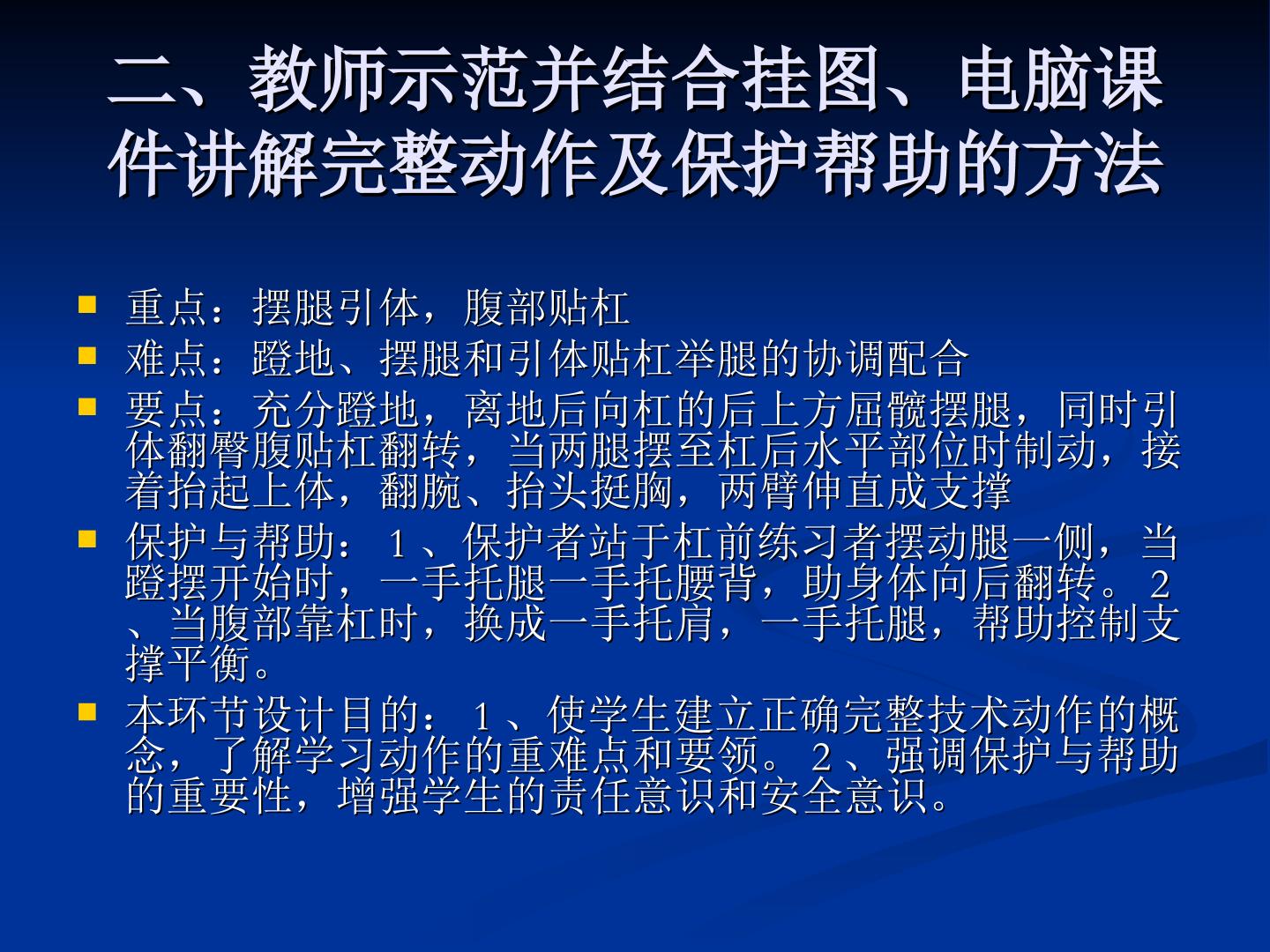 二、教师示范并结合挂图、电脑课件讲解完整动作及保护帮助的方法

• 重点：摆腿引体，腹部贴杠
• 难点：蹬地、摆腿和引体贴杠举腿的协调配合
• 要点：充分蹬地，离地后向杠的后上方屈髋摆腿，同时引体翻臀腹贴杠翻转，当两腿摆至杠后水平部位时制动，接着抬起上体，翻腕、抬头挺胸，两臂伸直成支撑
• 保护与帮助：1、保护者站于杠前练习者摆动腿一侧，当蹬摆开始时，一手托腿一手托腰背，助身体向后翻转。2、当腹部靠杠时，换成一手托肩，一手托腿，帮助控制支撑平衡。
• 本环节设计目的：1、使学生建立正确完整技术动作的概念，了解学习动作的重难点和要领。2、强调保护与帮助的重要性，增强学生的责任意识和安全意识。